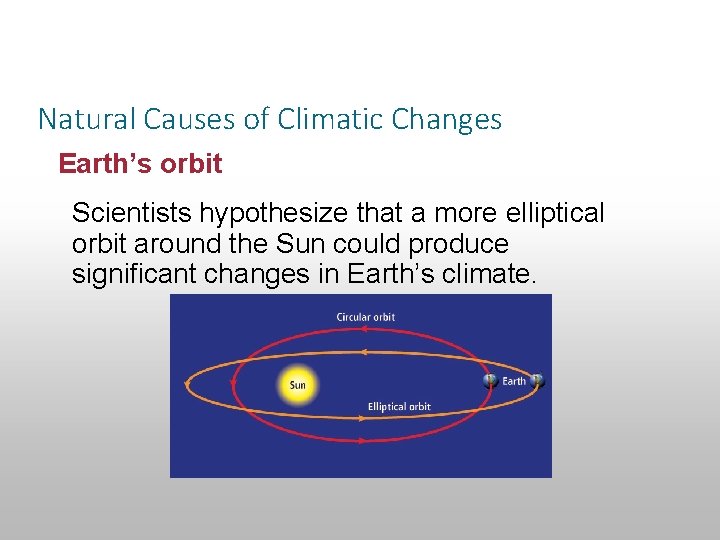 Natural Causes of Climatic Changes

Earth’s orbit

Scientists hypothesize that a more elliptical orbit around the Sun could produce significant changes in Earth’s climate.

Circular orbit

Sun

Earth

Elliptical orbit